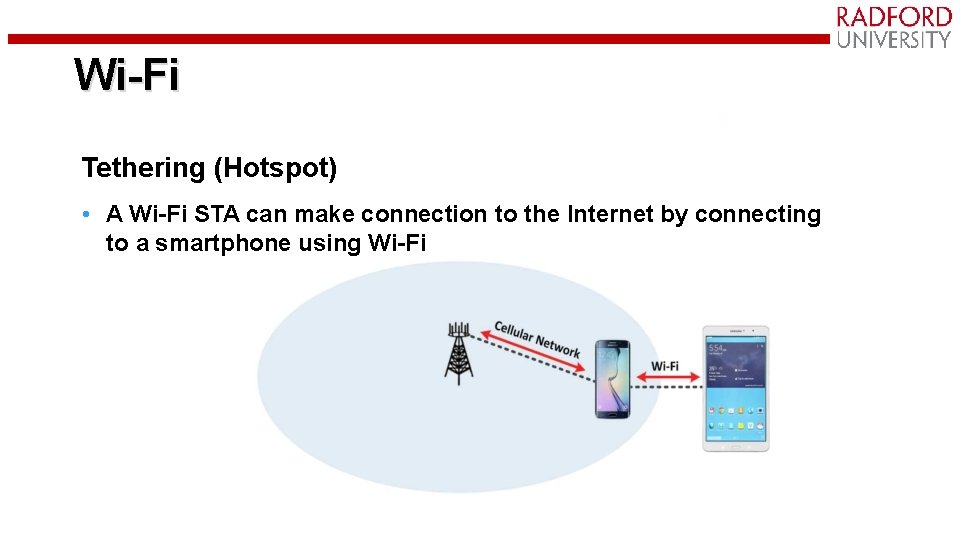 RADFORD UNIVERSITY

Wi-Fi

Tethering (Hotspot)

• A Wi-Fi STA can make connection to the Internet by connecting to a smartphone using Wi-Fi

Cellular Network

Wi-Fi

5:54